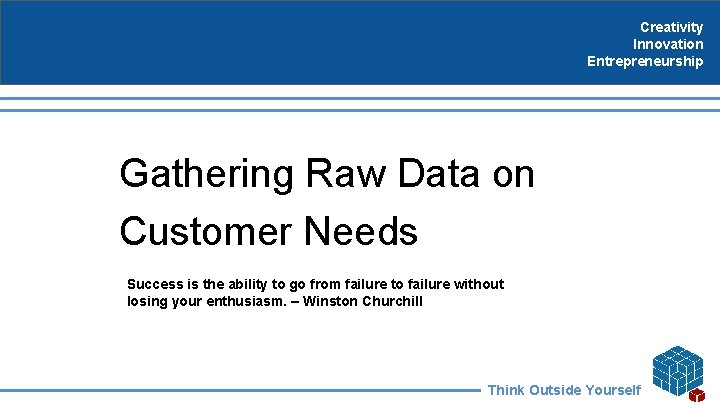 Creativity
Innovation
Entrepreneurship

Gathering Raw Data on Customer Needs

Success is the ability to go from failure to failure without losing your enthusiasm. – Winston Churchill

Think Outside Yourself